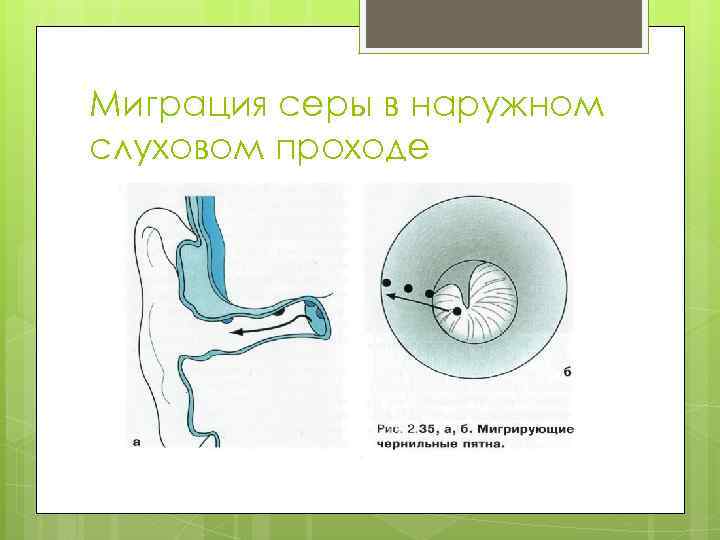 Миграция серы в наружном слуховом проходе

а

б

Рис. 2.35, а, б. Мигрирующие чернильные пятна.